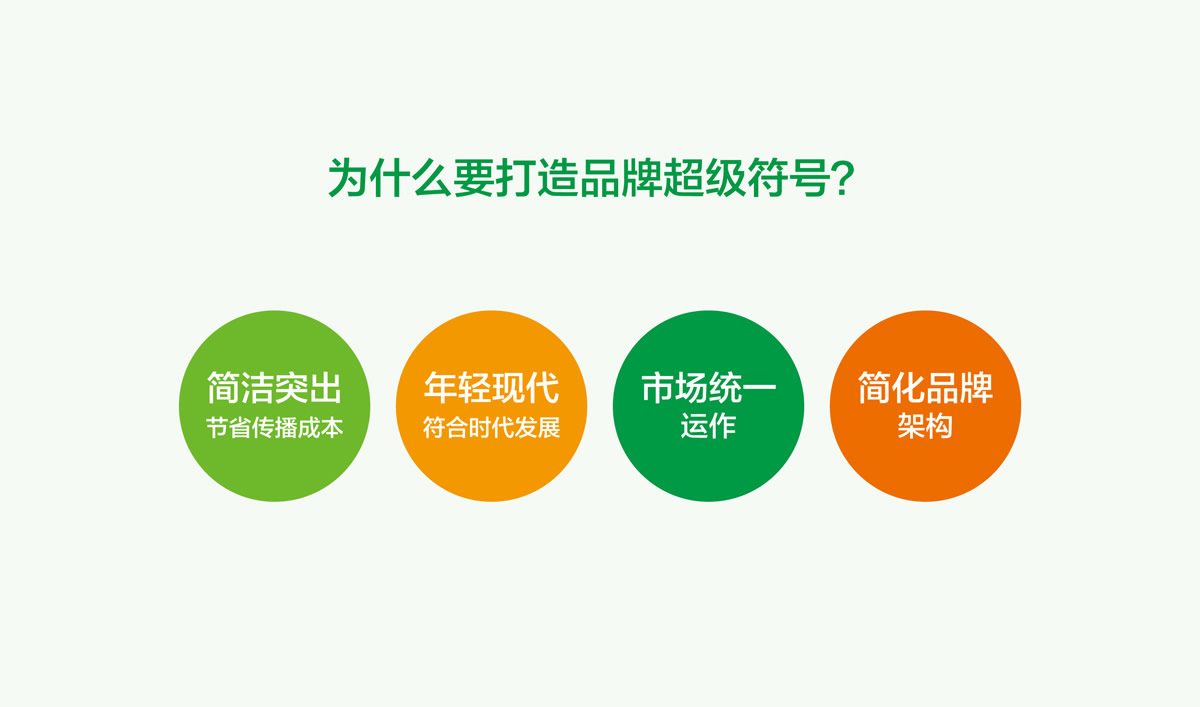 为什么要打造品牌超级符号？

简洁突出
节省传播成本

年轻现代
符合时代发展

市场统一
运作

简化品牌
架构